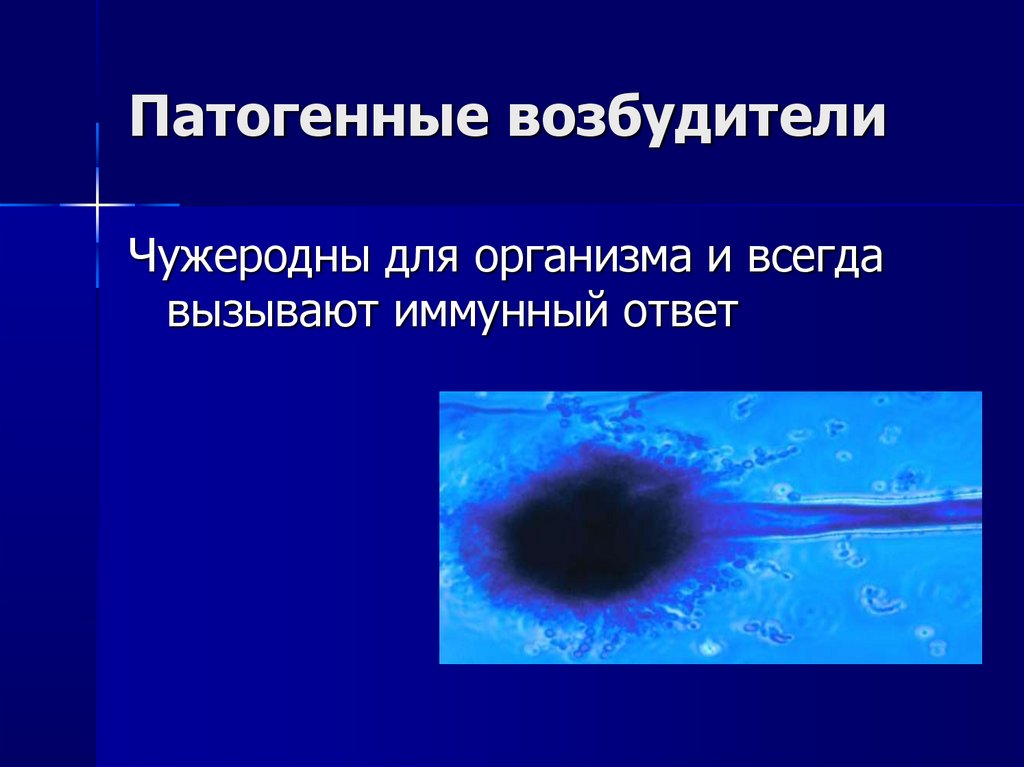 Патогенные возбудители

Чужеродны для организма и всегда вызывают иммунный ответ